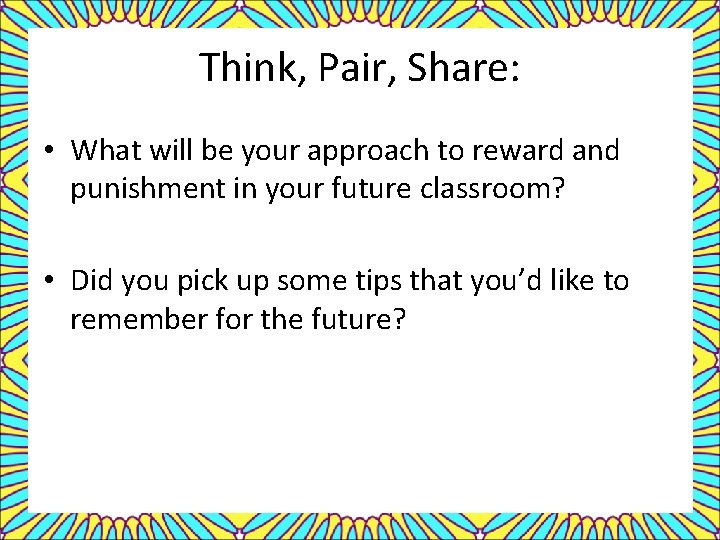 Think, Pair, Share:

• What will be your approach to reward and punishment in your future classroom?

• Did you pick up some tips that you’d like to remember for the future?